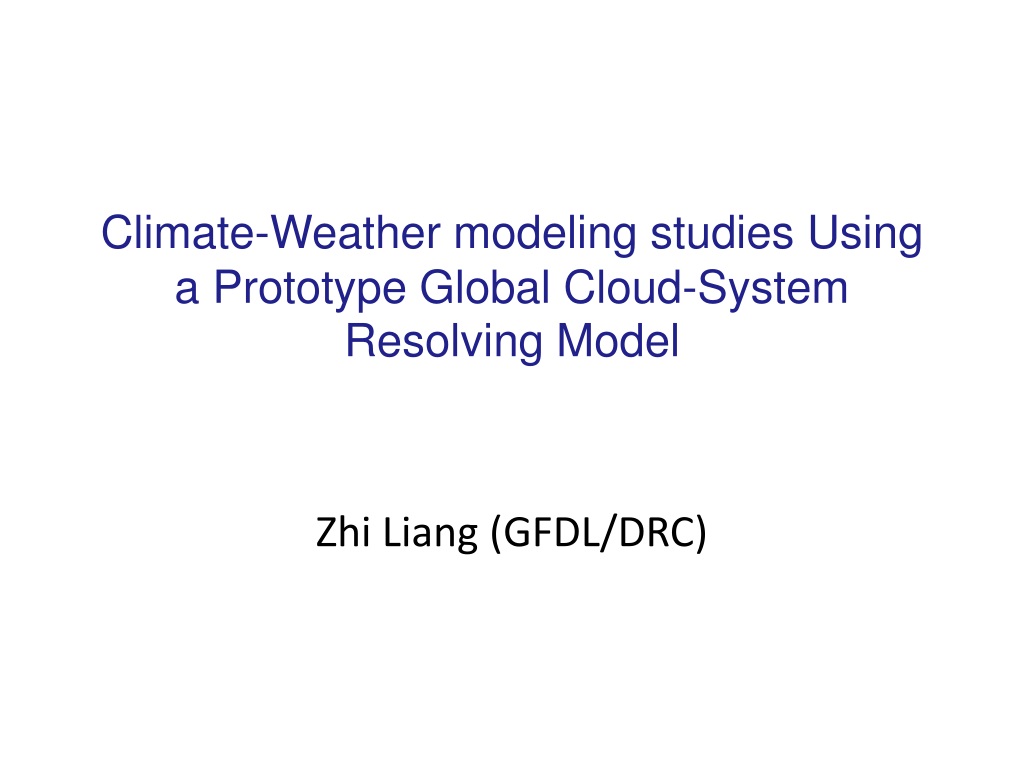 Climate-Weather modeling studies Using a Prototype Global Cloud-System Resolving Model

Zhi Liang (GFDL/DRC)